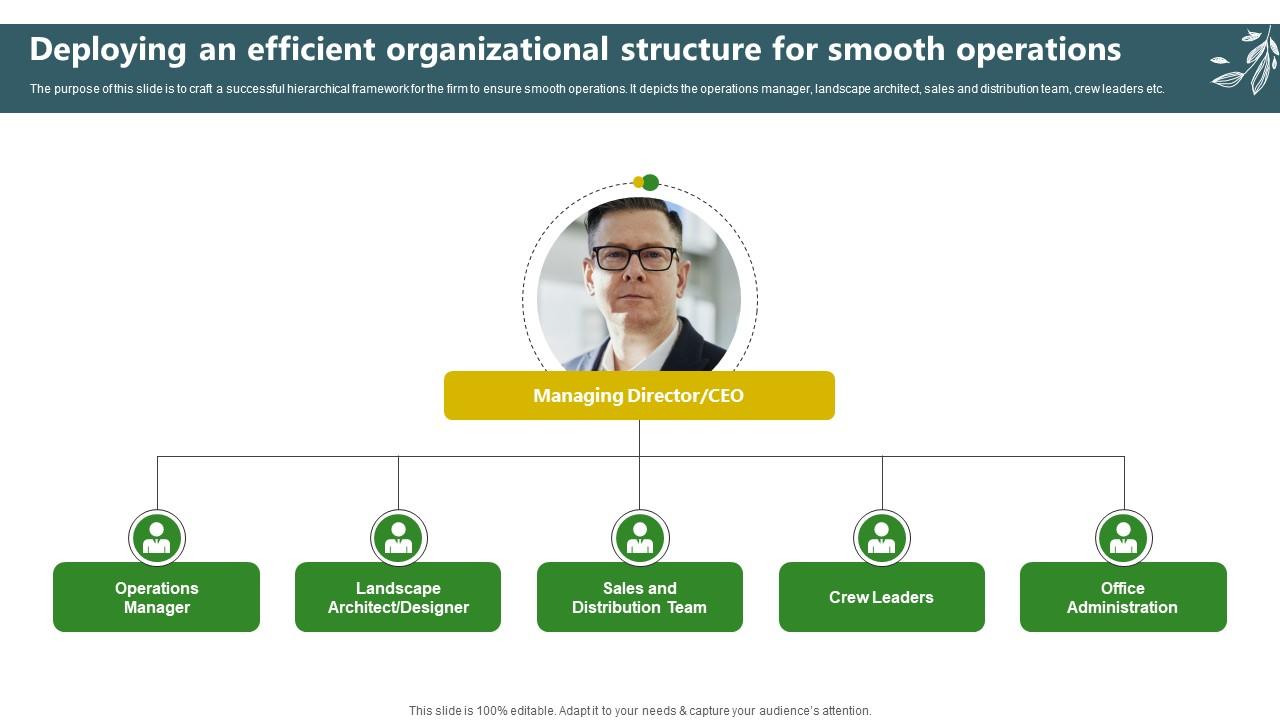 Deploying an efficient organizational structure for smooth operations

The purpose of this slide is to craft a successful hierarchical framework for the firm to ensure smooth operations. It depicts the operations manager, landscape architect, sales and distribution team, crew leaders etc.

Managing Director/CEO

Operations Manager

Landscape Architect/Designer

Sales and Distribution Team

Crew Leaders

Office Administration

This slide is 100% editable. Adapt it to your needs & capture your audience's attention.